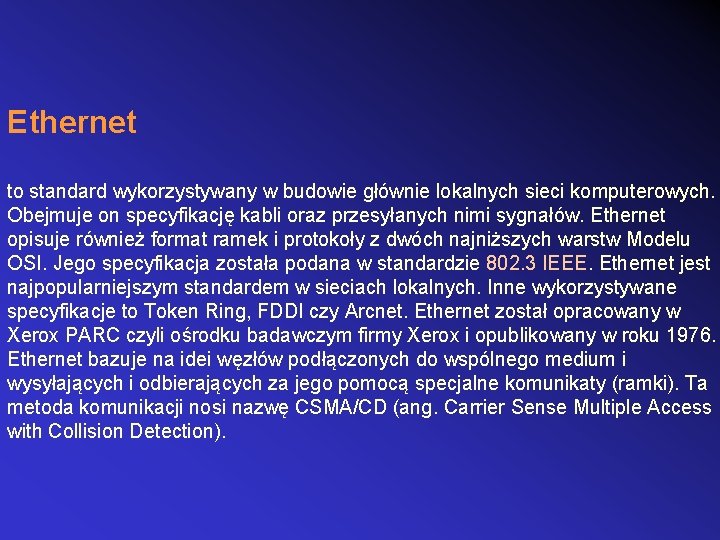 Ethernet

to standard wykorzystywany w budowie głównie lokalnych sieci komputerowych. Obejmuje on specyfikację kabli oraz przesyłanych nimi sygnałów. Ethernet opisuje również format ramek i protokoły z dwóch najniższych warstw Modelu OSI. Jego specyfikacja została podana w standardzie 802.3 IEEE. Ethernet jest najpopularniejszym standardem w sieciach lokalnych. Inne wykorzystywane specyfikacje to Token Ring, FDDI czy Arcnet. Ethernet został opracowany w Xerox PARC czyli ośrodku badawczym firmy Xerox i opublikowany w roku 1976. Ethernet bazuje na idei węzłów podłączonych do wspólnego medium i wysyłających i odbierających za jego pomocą specjalne komunikaty (ramki). Ta metoda komunikacji nosi nazwę CSMA/CD (ang. Carrier Sense Multiple Access with Collision Detection).